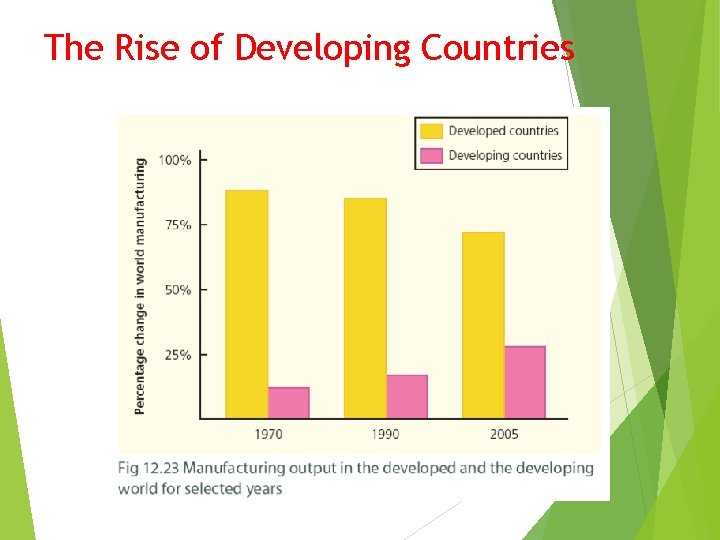 The Rise of Developing Countries

Developed countries
Developing countries

Percentage change in world manufacturing

100%
75%
50%
25%

1970
1990
2005

Fig 12.23 Manufacturing output in the developed and the developing world for selected years